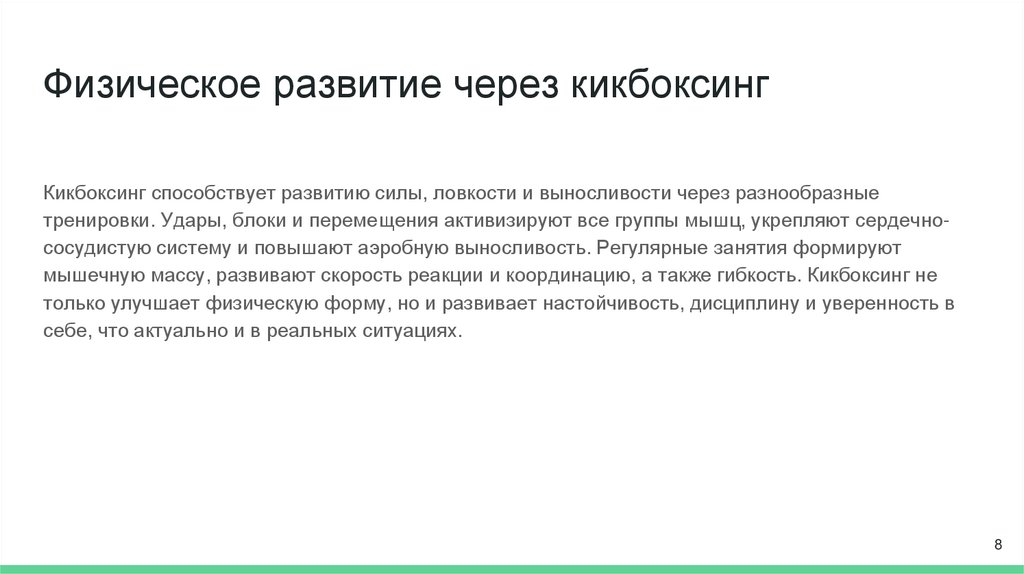 Физическое развитие через кикбоксинг

Кикбоксинг способствует развитию силы, ловкости и выносливости через разнообразные тренировки. Удары, блоки и перемещения активизируют все группы мышц, укрепляют сердечно-сосудистую систему и повышают аэробную выносливость. Регулярные занятия формируют мышечную массу, развивают скорость реакции и координацию, а также гибкость. Кикбоксинг не только улучшает физическую форму, но и развивает настойчивость, дисциплину и уверенность в себе, что актуально и в реальных ситуациях.

8